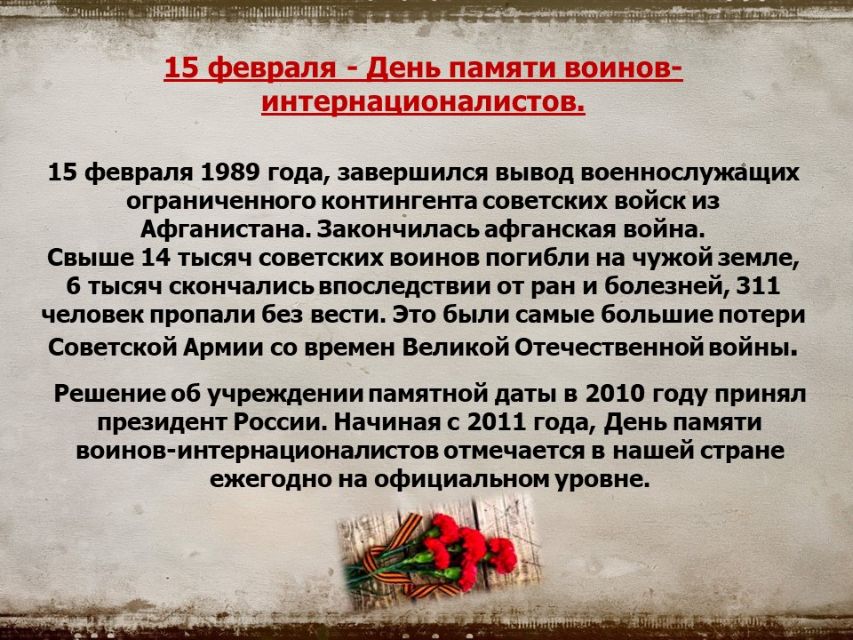 15 февраля - День памяти воинов-интернационалистов.

15 февраля 1989 года, завершился вывод военнослужащих ограниченного контингента советских войск из Афганистана. Закончилась афганская война.
Свыше 14 тысяч советских воинов погибли на чужой земле, 6 тысяч скончались впоследствии от ран и болезней, 311 человек пропали без вести. Это были самые большие потери Советской Армии со времен Великой Отечественной войны.

Решение об учреждении памятной даты в 2010 году принял президент России. Начиная с 2011 года, День памяти воинов-интернационалистов отмечается в нашей стране ежегодно на официальном уровне.